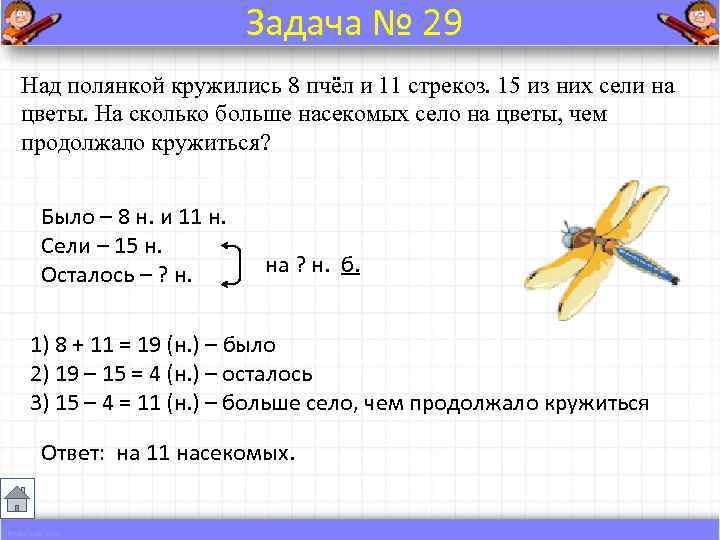 Задача № 29

Над полянкой кружились 8 пчёл и 11 стрекоз. 15 из них сели на цветы. На сколько больше насекомых село на цветы, чем продолжало кружиться?

Было – 8 н. и 11 н.
Сели – 15 н.
Осталось – ? н.

на ? н. б.

1) 8 + 11 = 19 (н.) – было
2) 19 – 15 = 4 (н.) – осталось
3) 15 – 4 = 11 (н.) – больше село, чем продолжало кружиться

Ответ: на 11 насекомых.